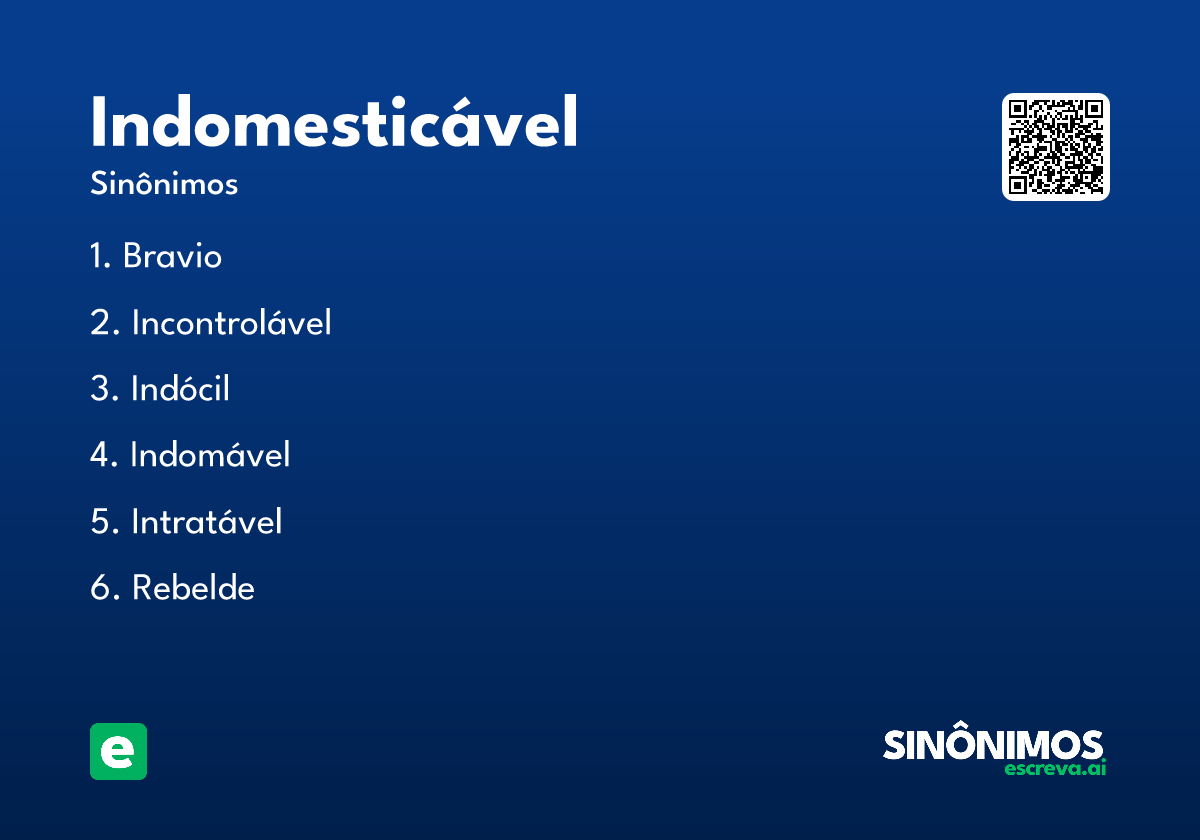 Indomesticável
Sinônimos

1. Bravio

2. Incontrolável

3. Indócil

4. Indomável

5. Intratável

6. Rebelde

e

SINÔNIMOS
escreva.ai